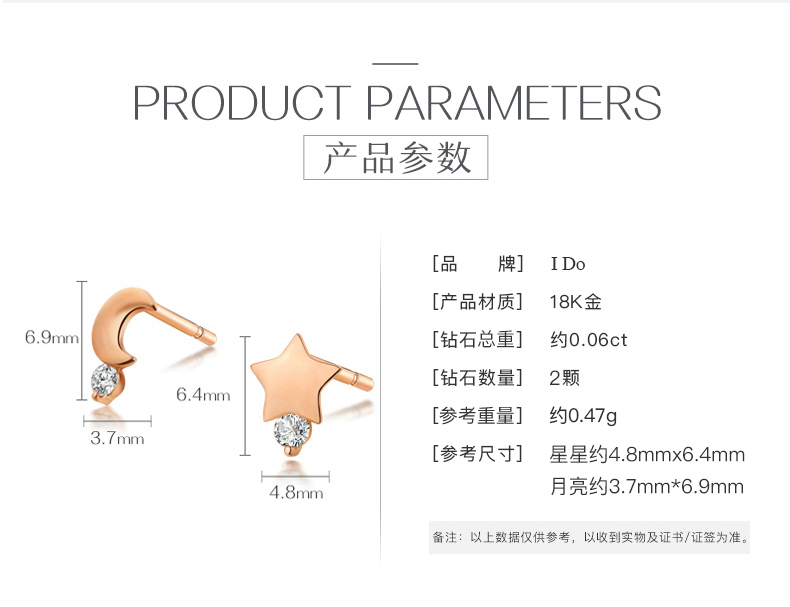 PRODUCT PARAMETERS

产品参数

6.9mm

3.7mm

6.4mm

4.8mm

[品　　牌]　I Do

[产品材质]　18K金

[钻石总重]　约0.06ct

[钻石数量]　2颗

[参考重量]　约0.47g

[参考尺寸]　星星约4.8mmx6.4mm
月亮约3.7mm*6.9mm

备注：以上数据仅供参考，以收到实物及证书/证签为准。